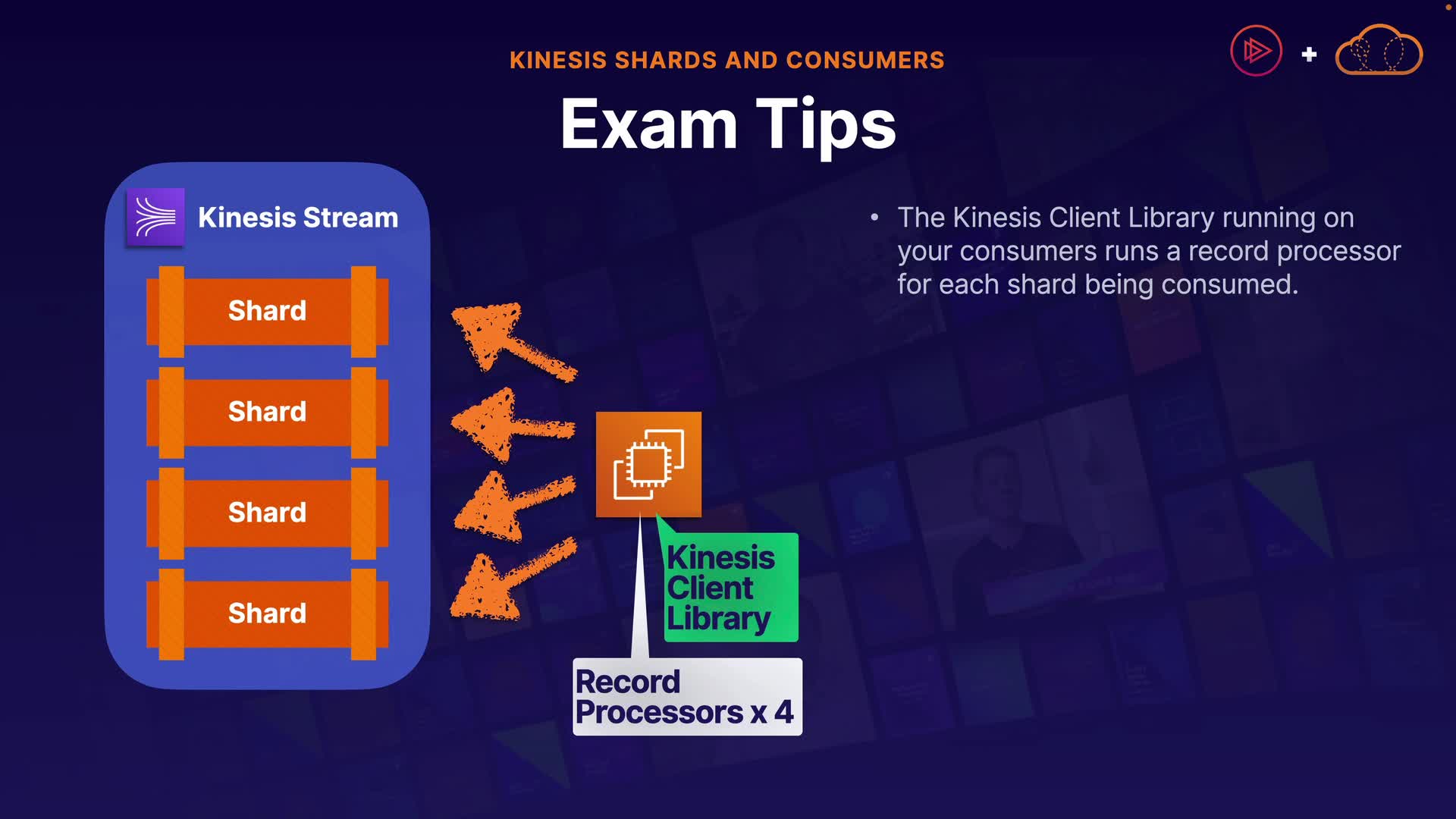 KINESIS SHARDS AND CONSUMERS

Exam Tips

Kinesis Stream

Shard

Shard

Shard

Shard

Kinesis Client Library

Record Processors x 4

• The Kinesis Client Library running on your consumers runs a record processor for each shard being consumed.